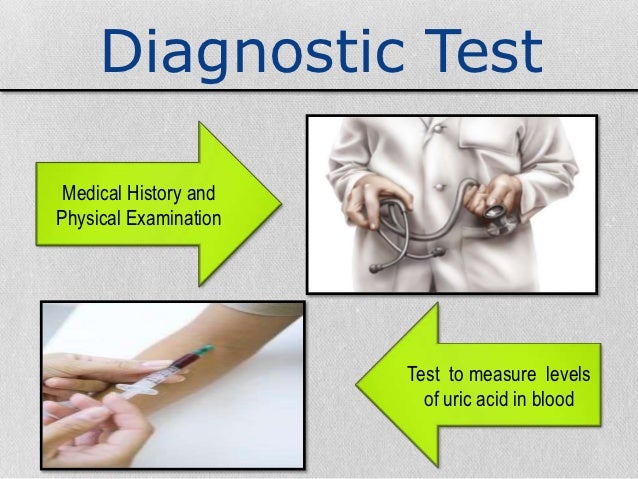 Diagnostic Test

Medical History and Physical Examination

Test to measure levels of uric acid in blood